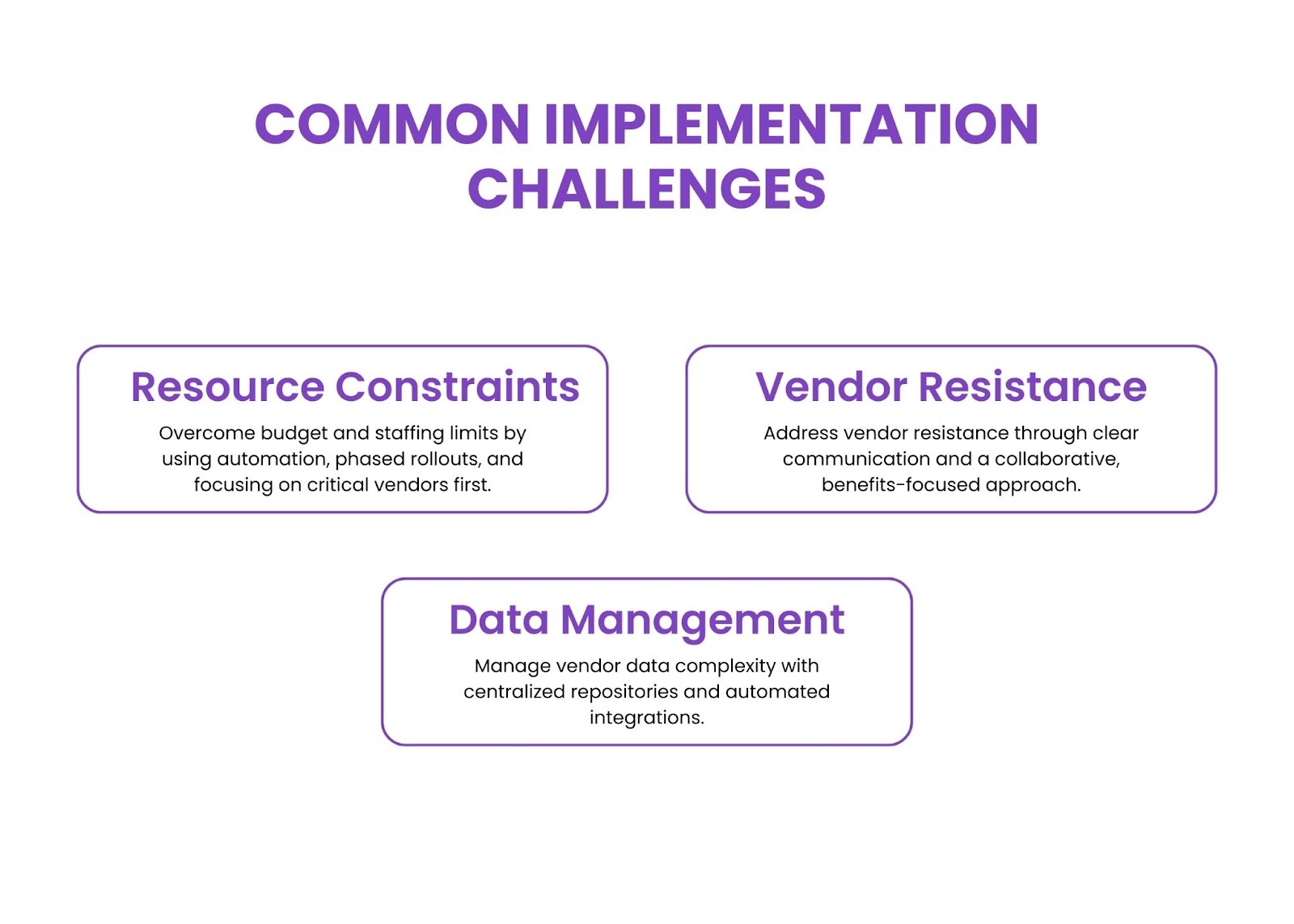 COMMON IMPLEMENTATION CHALLENGES

Resource Constraints

Overcome budget and staffing limits by using automation, phased rollouts, and focusing on critical vendors first.

Vendor Resistance

Address vendor resistance through clear communication and a collaborative, benefits-focused approach.

Data Management

Manage vendor data complexity with centralized repositories and automated integrations.